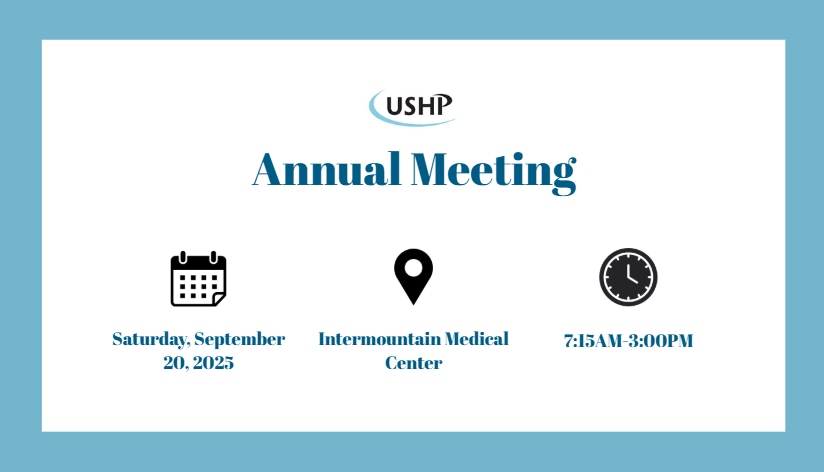 USHP

Annual Meeting

Saturday, September 20, 2025

Intermountain Medical Center

7:15AM-3:00PM